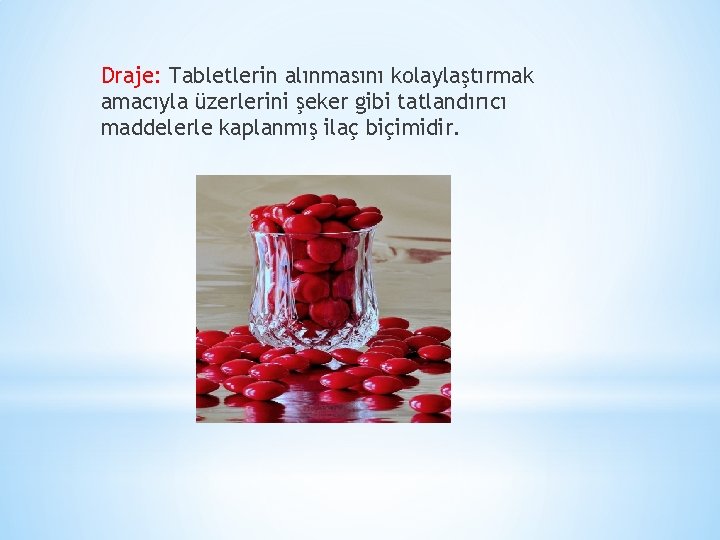 Draje: Tabletlerin alınmasını kolaylaştırmak amacıyla üzerlerini şeker gibi tatlandırıcı maddelerle kaplanmış ilaç biçimidir.